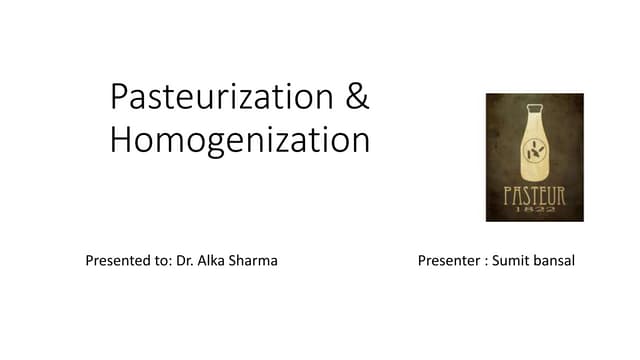 Pasteurization &
Homogenization

PASTEUR
1822

Presented to: Dr. Alka Sharma

Presenter : Sumit bansal